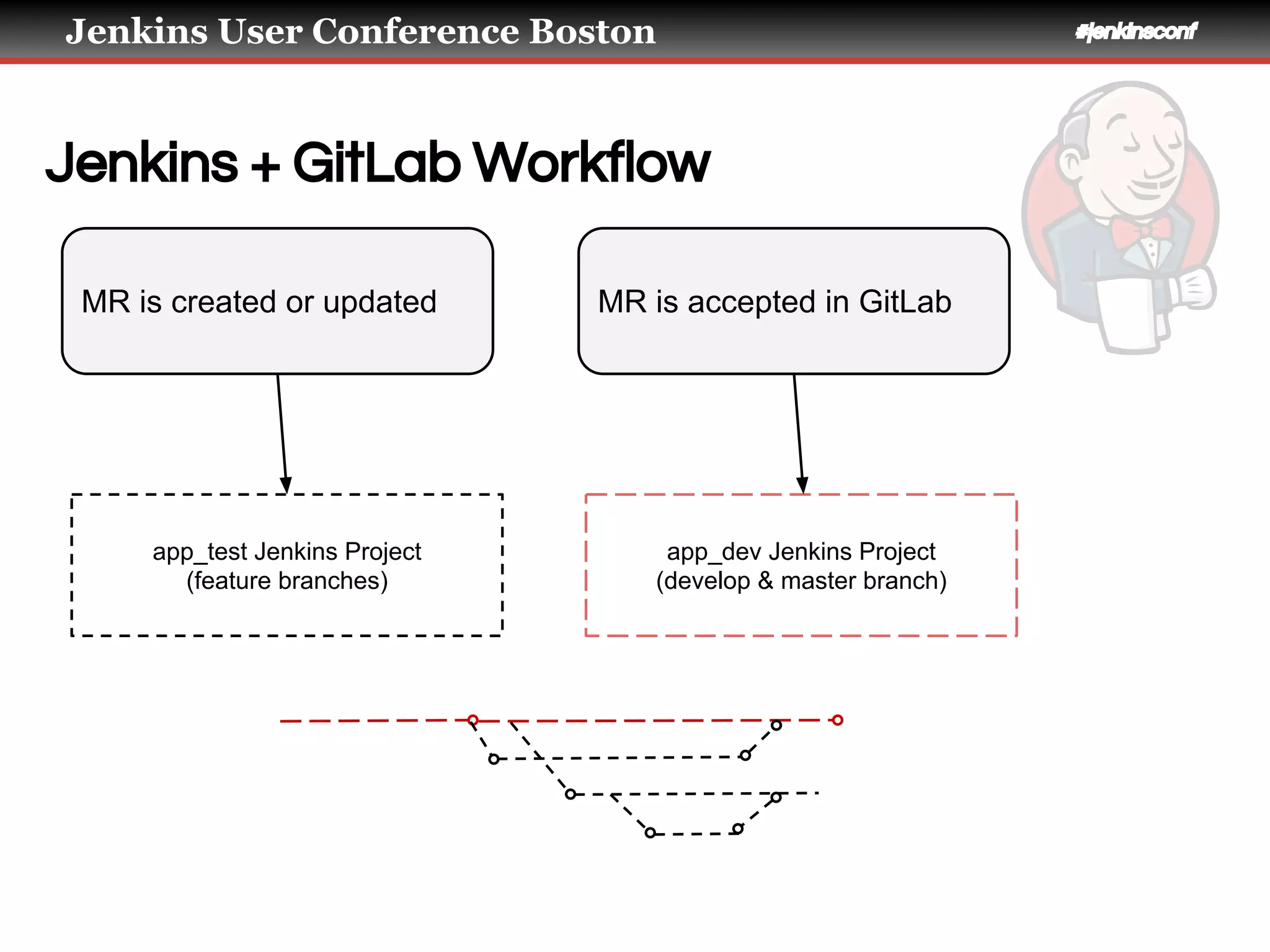 Jenkins User Conference Boston

#jenkinsconf

Jenkins + GitLab Workflow

MR is created or updated

MR is accepted in GitLab

app_test Jenkins Project
(feature branches)

app_dev Jenkins Project
(develop & master branch)